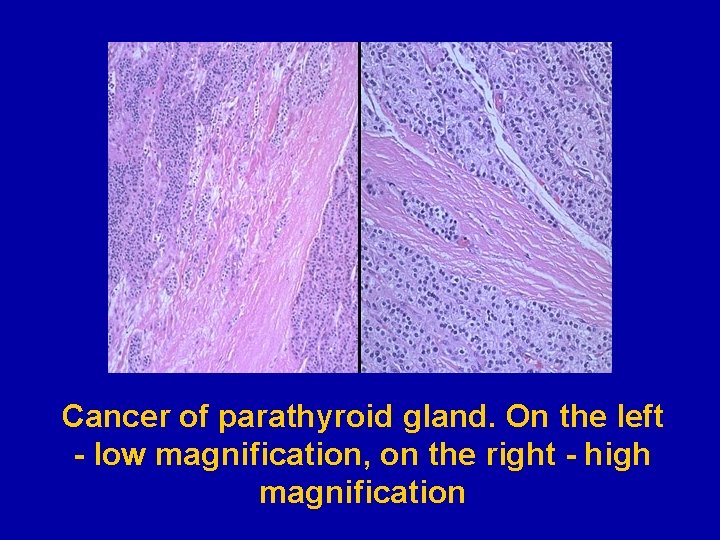 Cancer of parathyroid gland. On the left - low magnification, on the right - high magnification